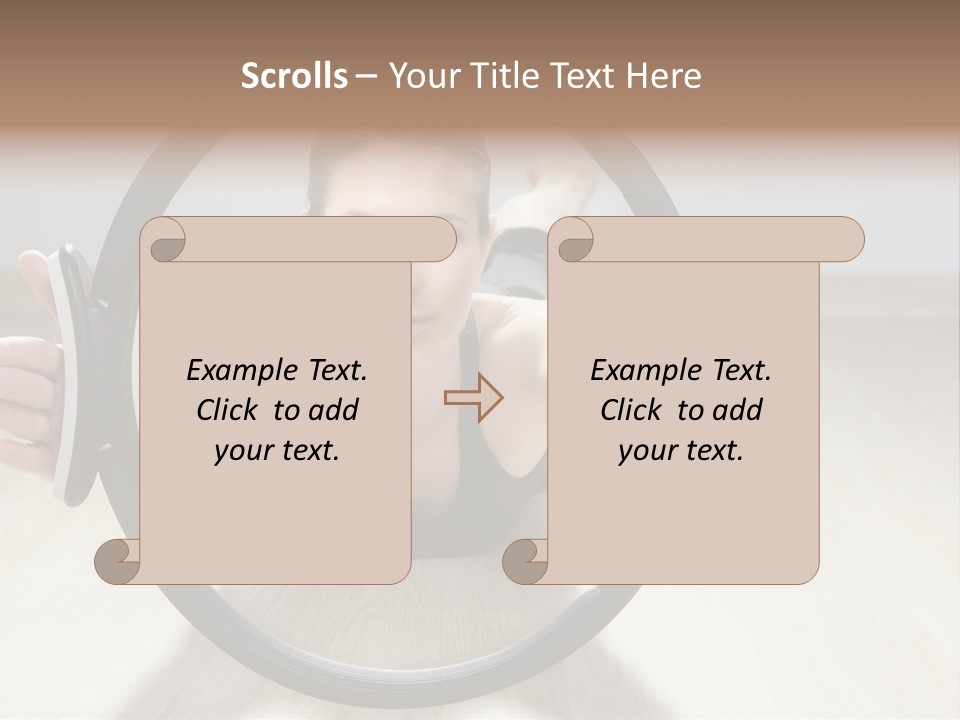 Scrolls – Your Title Text Here

Example Text. Click to add your text.

Example Text. Click to add your text.